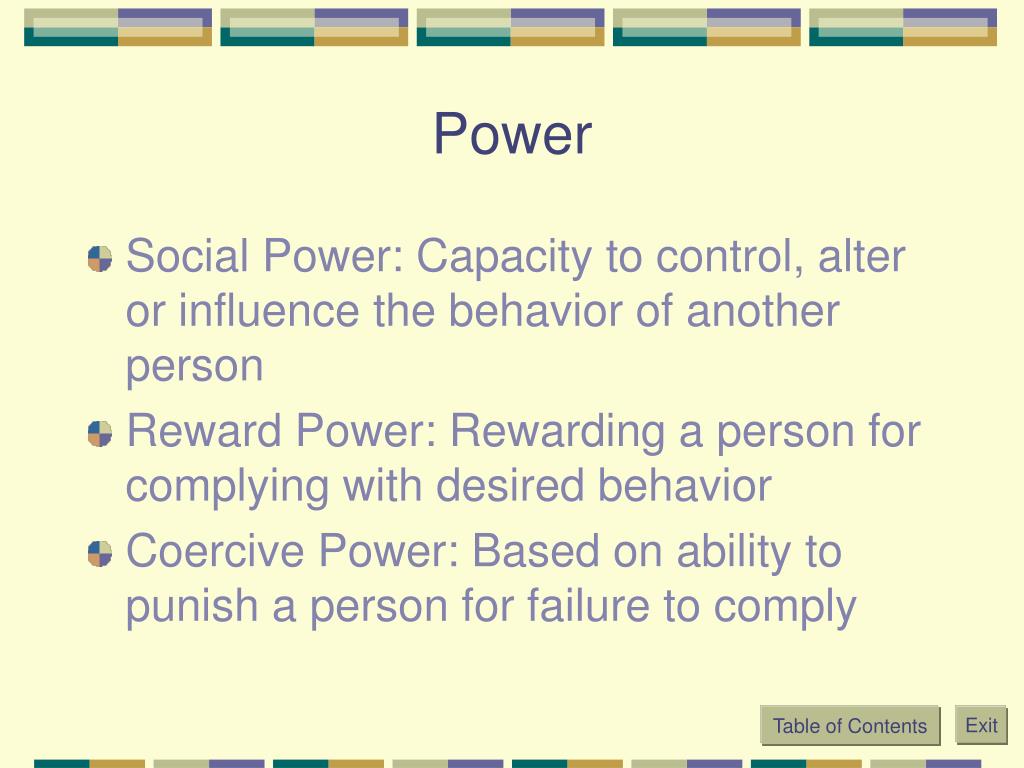 Power

Social Power: Capacity to control, alter or influence the behavior of another person

Reward Power: Rewarding a person for complying with desired behavior

Coercive Power: Based on ability to punish a person for failure to comply

Table of Contents

Exit